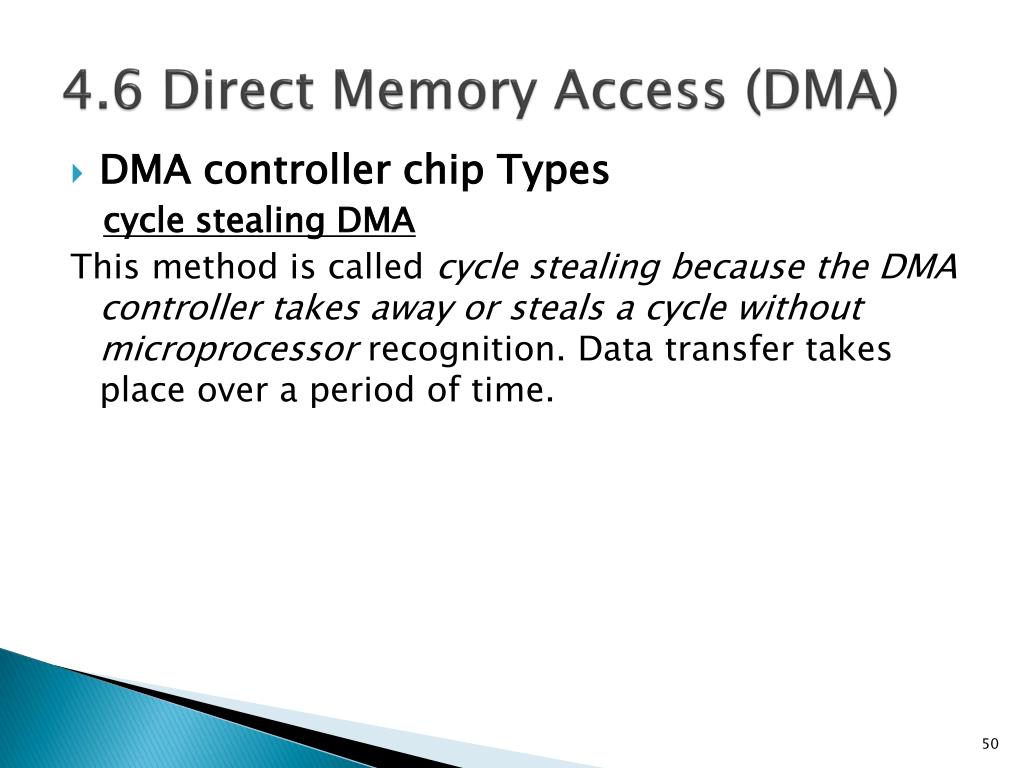 4.6 Direct Memory Access (DMA)

DMA controller chip Types

cycle stealing DMA

This method is called cycle stealing because the DMA controller takes away or steals a cycle without microprocessor recognition. Data transfer takes place over a period of time.

50